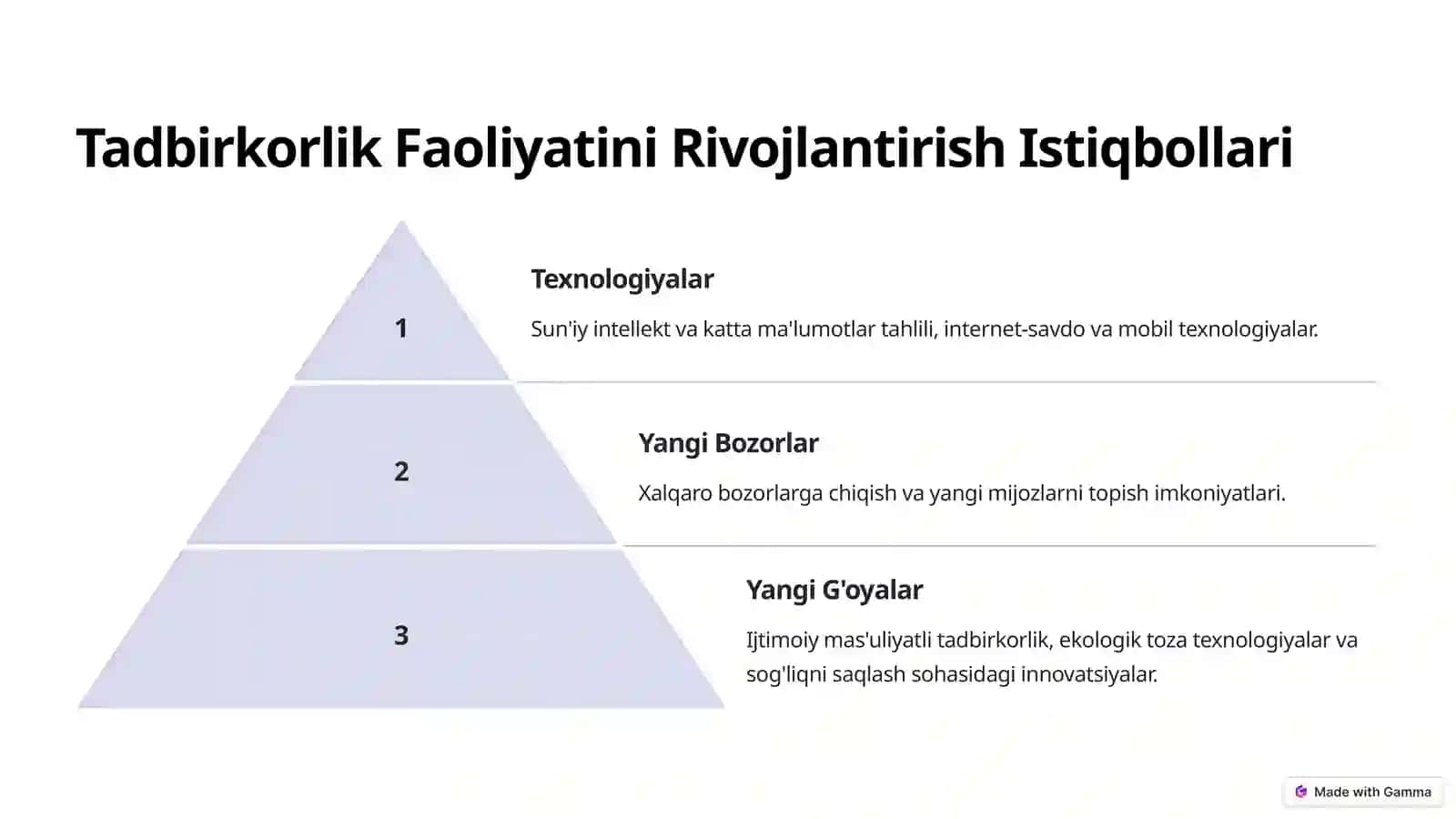 Tadbirkorlik Faoliyatini Rivojlantirish Istiqbollari

1

Texnologiyalar

Sun'iy intellekt va katta ma'lumotlar tahlili, internet-savdo va mobil texnologiyalar.

2

Yangi Bozorlar

Xalqaro bozorlarga chiqish va yangi mijozlarni topish imkoniyatlari.

3

Yangi G'oyalar

Ijtimoiy mas'uliyatli tadbirkorlik, ekologik toza texnologiyalar va sog'liqni saqlash sohasidagi innovatsiyalar.

Made with Gamma